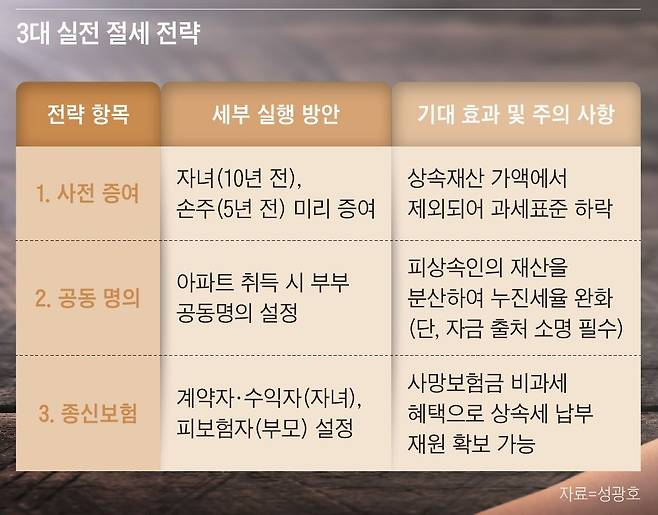 3대 실전 절세 전략

| 전략 항목 | 세부 실행 방안 | 기대 효과 및 주의 사항 |
|---|---|---|
| 1. 사전 증여 | 자녀(10년 전), 손주(5년 전) 미리 증여 | 상속재산 가액에서 제외되어 과세표준 하락 |
| 2. 공동 명의 | 아파트 취득 시 부부 공동명의 설정 | 피상속인의 재산을 분산하여 누진세율 완화 (단, 자금 출처 소명 필수) |
| 3. 종신보험 | 계약자·수익자(자녀), 피보험자(부모) 설정 | 사망보험금 비과세 혜택으로 상속세 납부 재원 확보 가능 |

자료=성광호